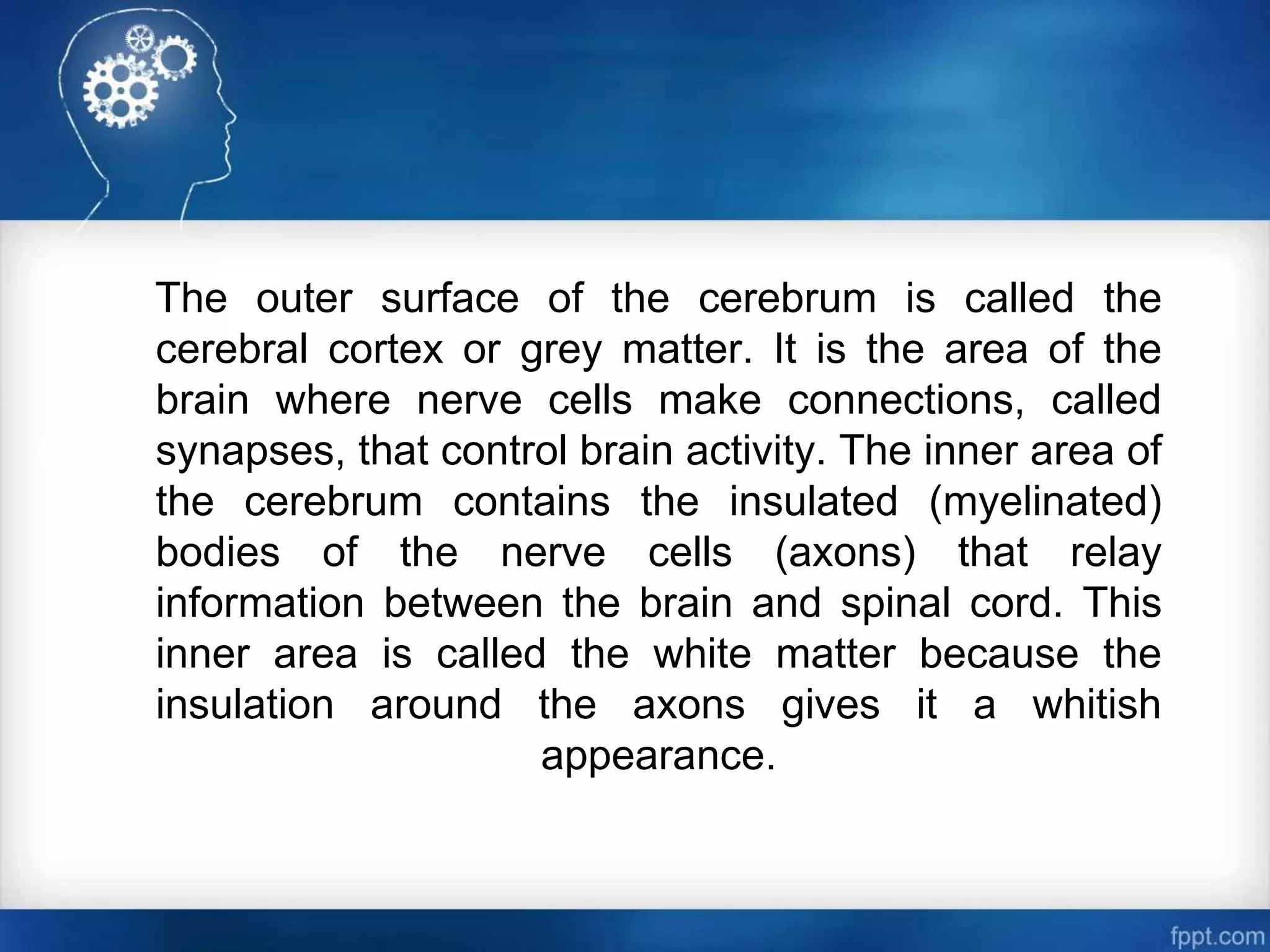 The outer surface of the cerebrum is called the cerebral cortex or grey matter. It is the area of the brain where nerve cells make connections, called synapses, that control brain activity. The inner area of the cerebrum contains the insulated (myelinated) bodies of the nerve cells (axons) that relay information between the brain and spinal cord. This inner area is called the white matter because the insulation around the axons gives it a whitish appearance.

fppt.com